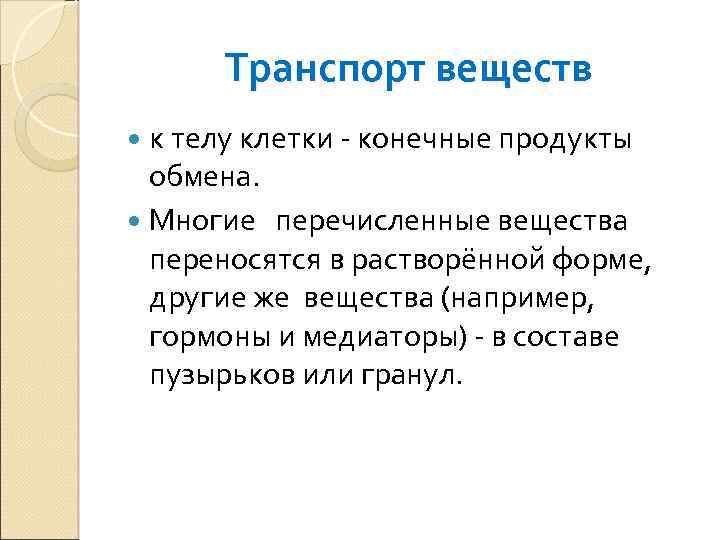 Транспорт веществ

к телу клетки - конечные продукты обмена.

Многие перечисленные вещества переносятся в растворённой форме, другие же вещества (например, гормоны и медиаторы) - в составе пузырьков или гранул.